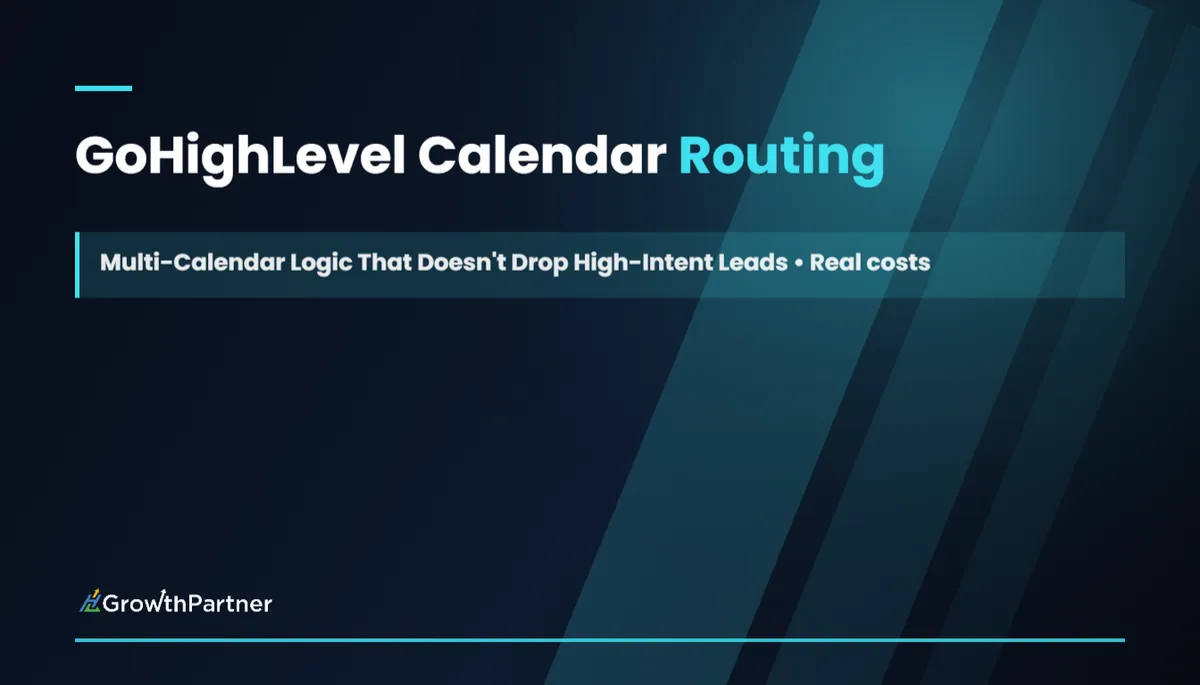 GoHighLevel Calendar Routing

Multi-Calendar Logic That Doesn't Drop High-Intent Leads • Real costs

GrowthPartner